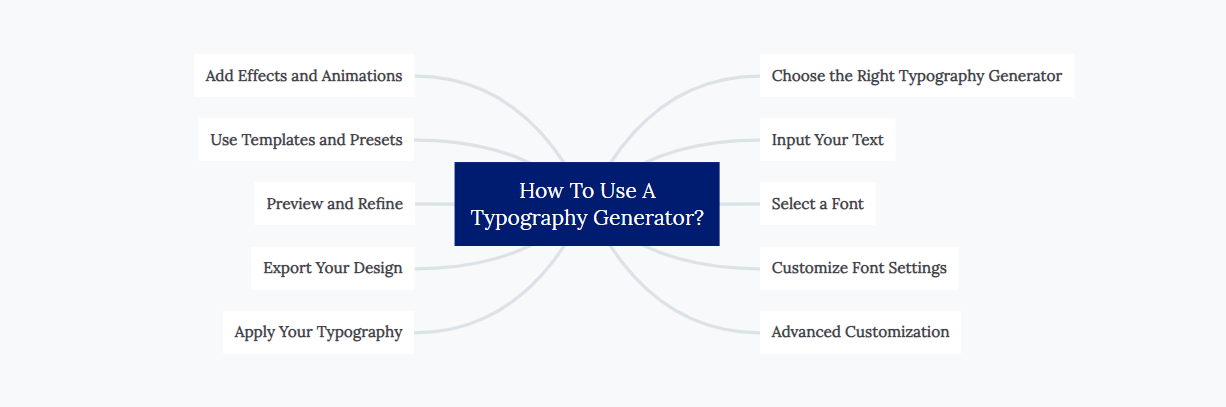 How To Use A Typography Generator?

Choose the Right Typography Generator

Input Your Text

Select a Font

Customize Font Settings

Advanced Customization

Add Effects and Animations

Use Templates and Presets

Preview and Refine

Export Your Design

Apply Your Typography